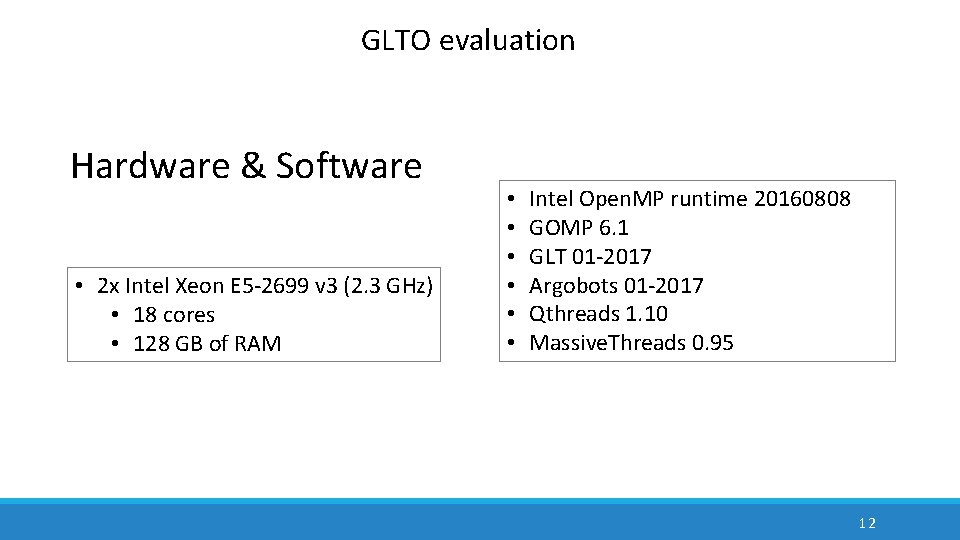 GLTO evaluation

Hardware & Software

• 2x Intel Xeon E5-2699 v3 (2.3 GHz)
  • 18 cores
  • 128 GB of RAM

• Intel OpenMP runtime 20160808
• GOMP 6.1
• GLT 01-2017
• Argobots 01-2017
• Qthreads 1.10
• MassiveThreads 0.95

12